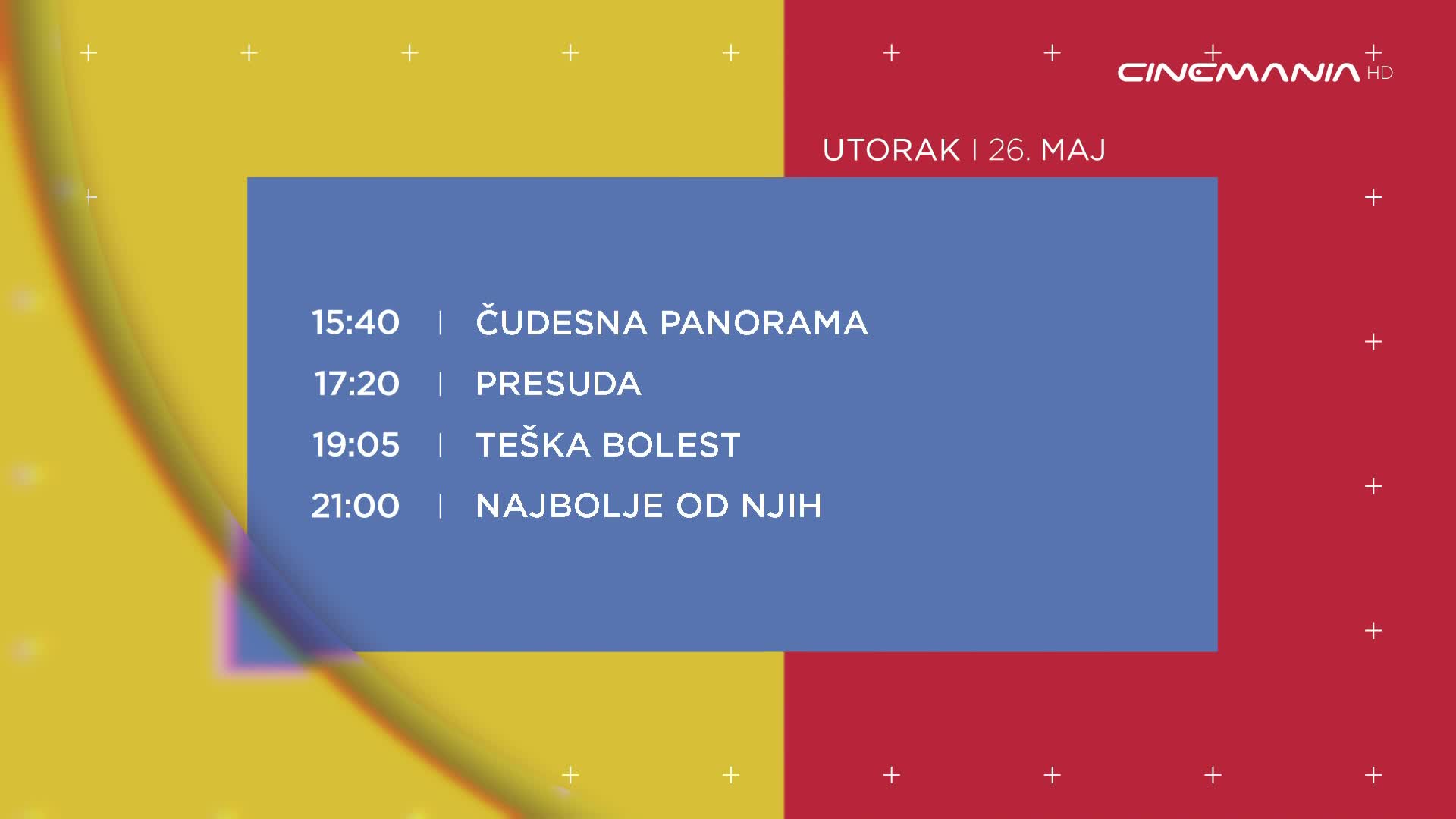 CINEMANIA HD

UTORAK | 26. MAJ

15:40 | ČUDESNA PANORAMA
17:20 | PRESUDA
19:05 | TEŠKA BOLEST
21:00 | NAJBOLJE OD NJIH